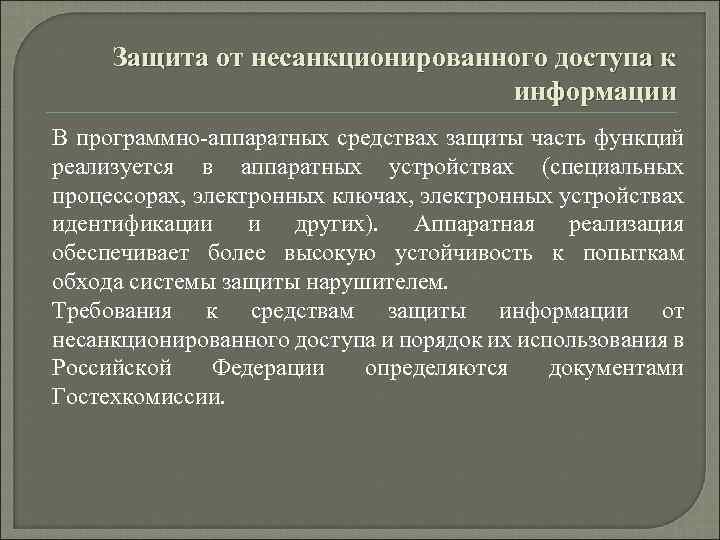 Защита от несанкционированного доступа к информации

В программно-аппаратных средствах защиты часть функций реализуется в аппаратных устройствах (специальных процессорах, электронных ключах, электронных устройствах идентификации и других). Аппаратная реализация обеспечивает более высокую устойчивость к попыткам обхода системы защиты нарушителем.
Требования к средствам защиты информации от несанкционированного доступа и порядок их использования в Российской Федерации определяются документами Гостехкомиссии.